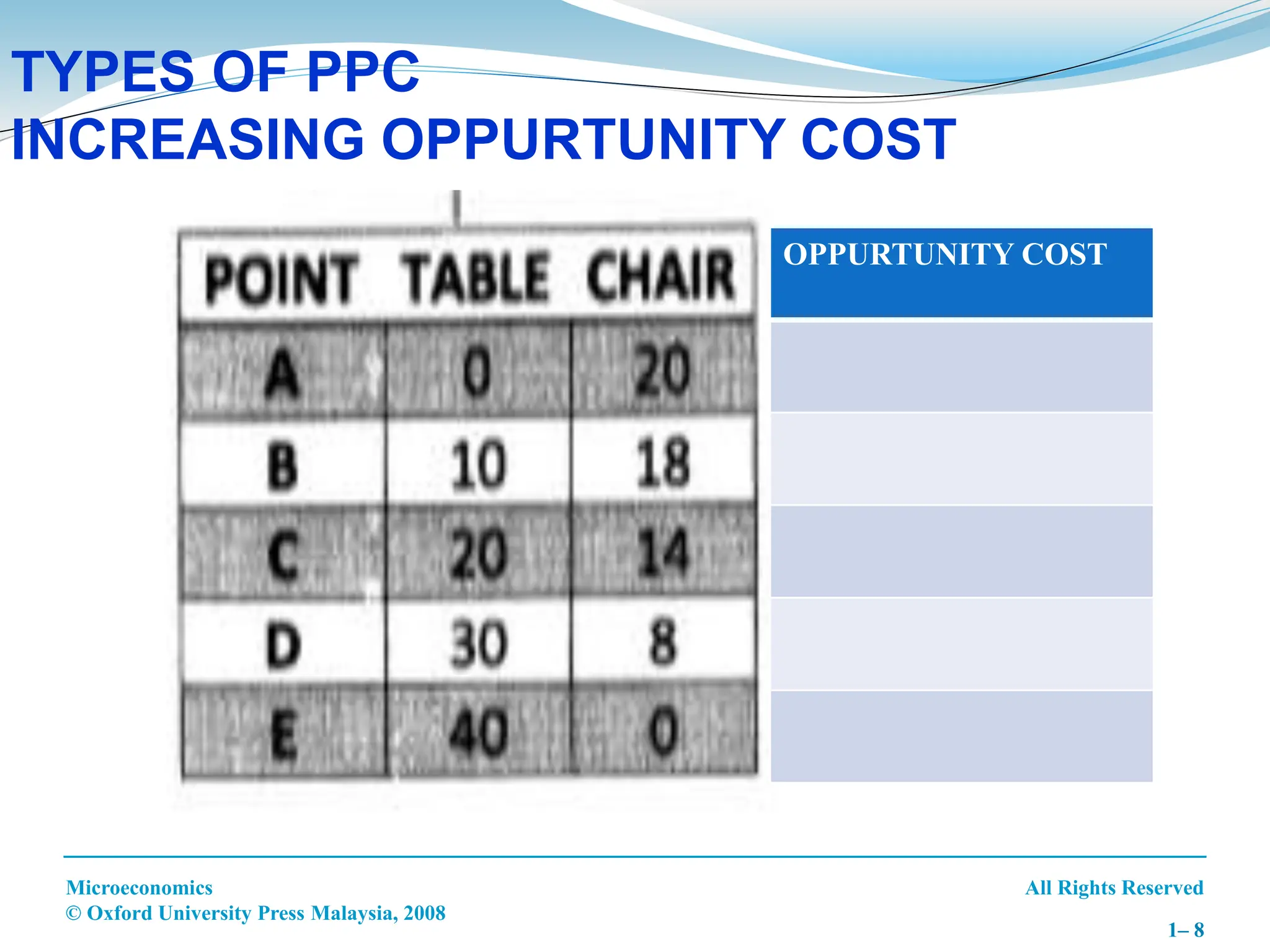 TYPES OF PPC
INCREASING OPPURTUNITY COST

| POINT | TABLE | CHAIR | OPPURTUNITY COST |
|---|---|---|---|
| A | 0 | 20 | |
| B | 10 | 18 | |
| C | 20 | 14 | |
| D | 30 | 8 | |
| E | 40 | 0 | |

Microeconomics
© Oxford University Press Malaysia, 2008

All Rights Reserved

1– 8